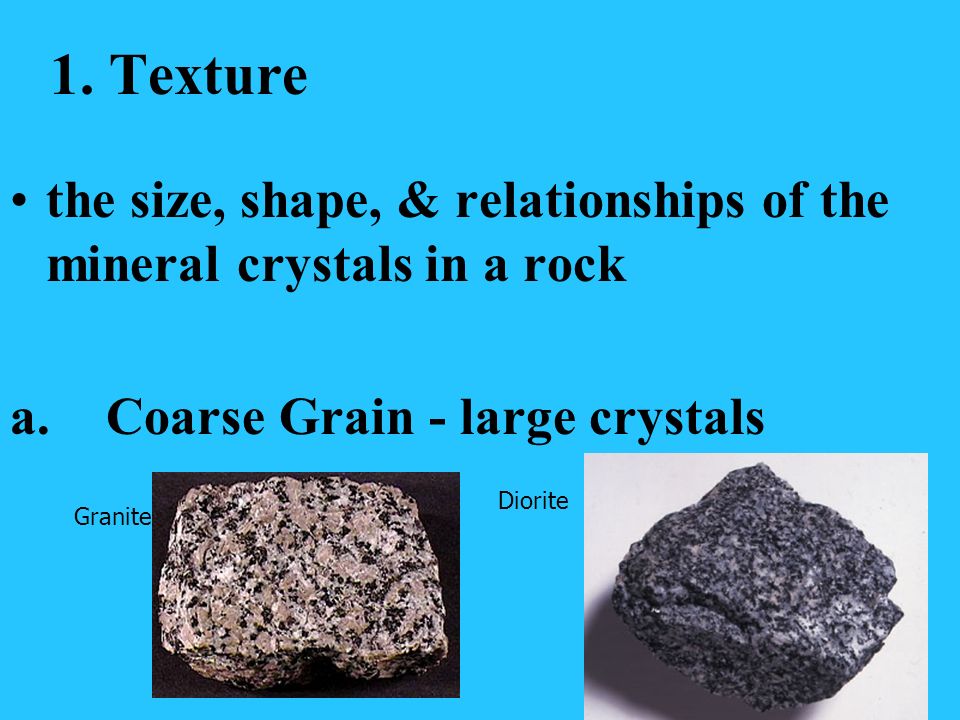 1. Texture

• the size, shape, & relationships of the mineral crystals in a rock

a. Coarse Grain - large crystals

Granite

Diorite